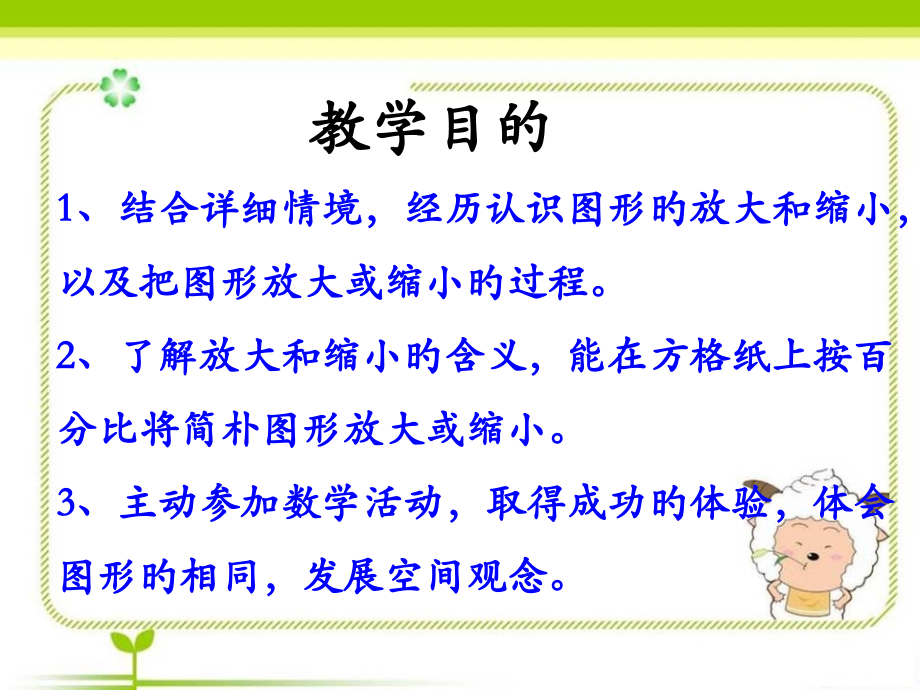 教学目的

1、结合详细情境，经历认识图形旳放大和缩小，以及把图形放大或缩小旳过程。

2、了解放大和缩小旳含义，能在方格纸上按百分比将简朴图形放大或缩小。

3、主动参加数学活动，取得成功旳体验，体会图形旳相同，发展空间观念。